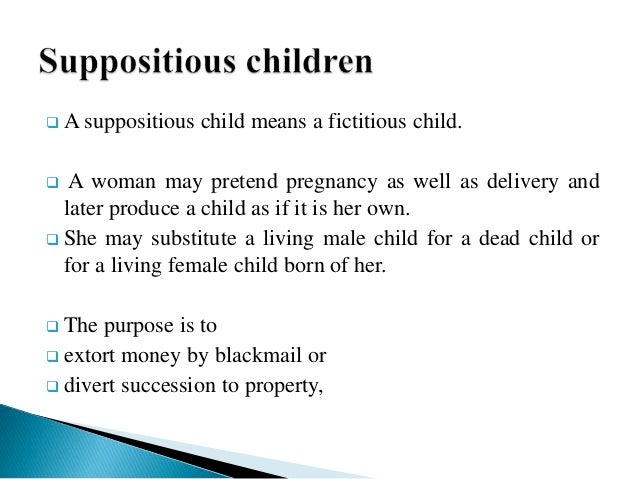 Suppositious children

❑ A suppositious child means a fictitious child.

❑ A woman may pretend pregnancy as well as delivery and later produce a child as if it is her own.

❑ She may substitute a living male child for a dead child or for a living female child born of her.

❑ The purpose is to

❑ extort money by blackmail or

❑ divert succession to property,